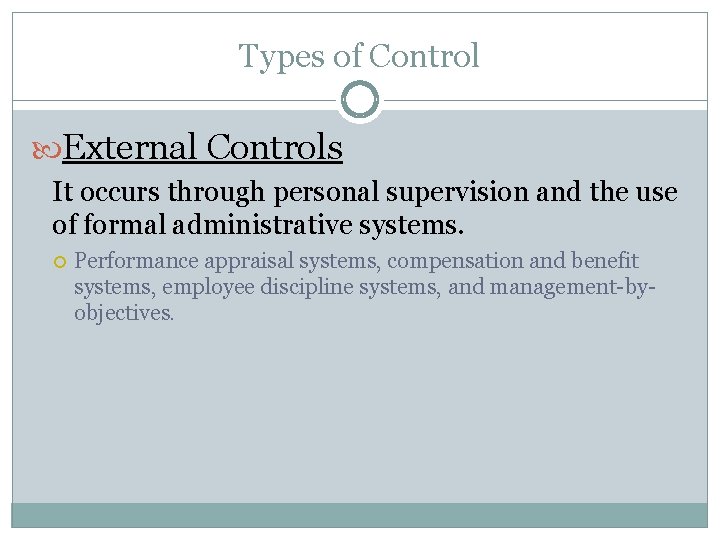 Types of Control

External Controls

It occurs through personal supervision and the use of formal administrative systems.

Performance appraisal systems, compensation and benefit systems, employee discipline systems, and management-by-objectives.